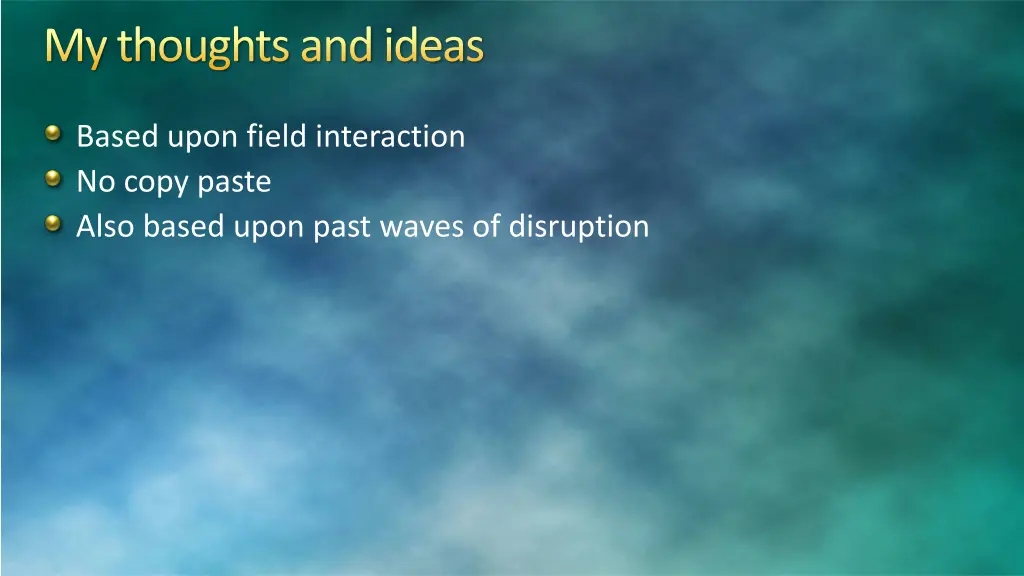 My thoughts and ideas

Based upon field interaction
No copy paste
Also based upon past waves of disruption